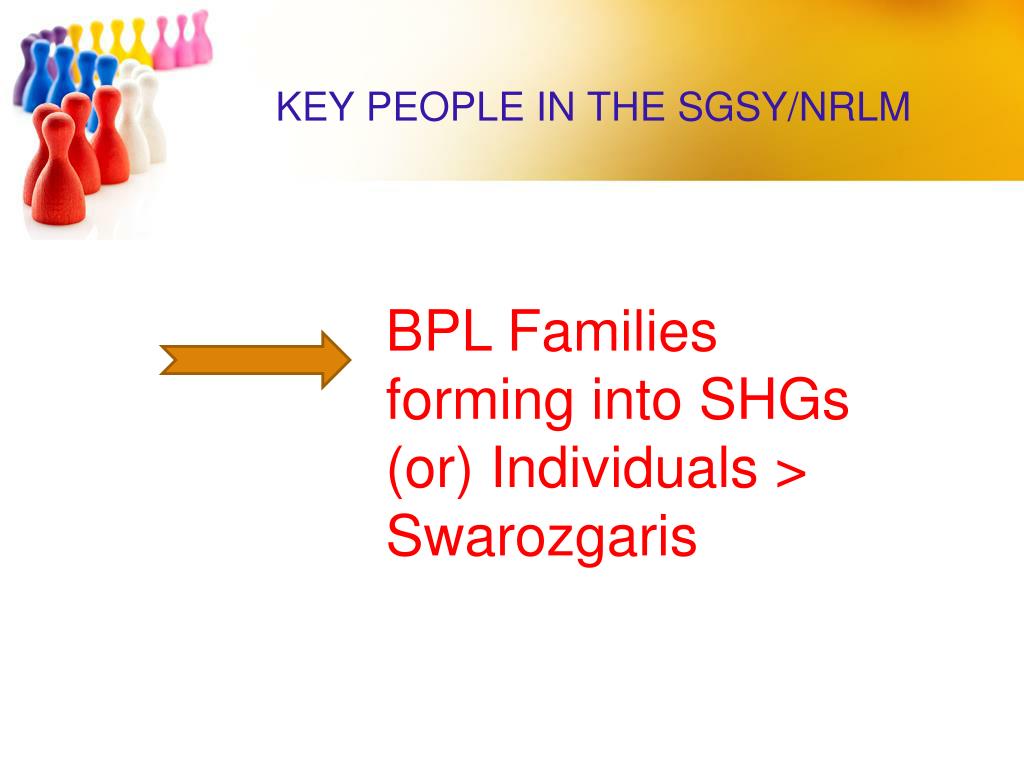 KEY PEOPLE IN THE SGSY/NRLM

BPL Families forming into SHGs (or) Individuals > Swarozgaris